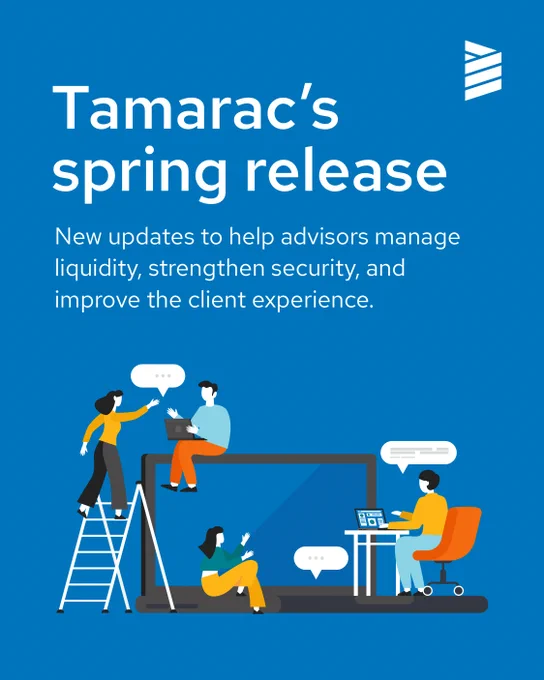 Tamarac's spring release

New updates to help advisors manage liquidity, strengthen security, and improve the client experience.